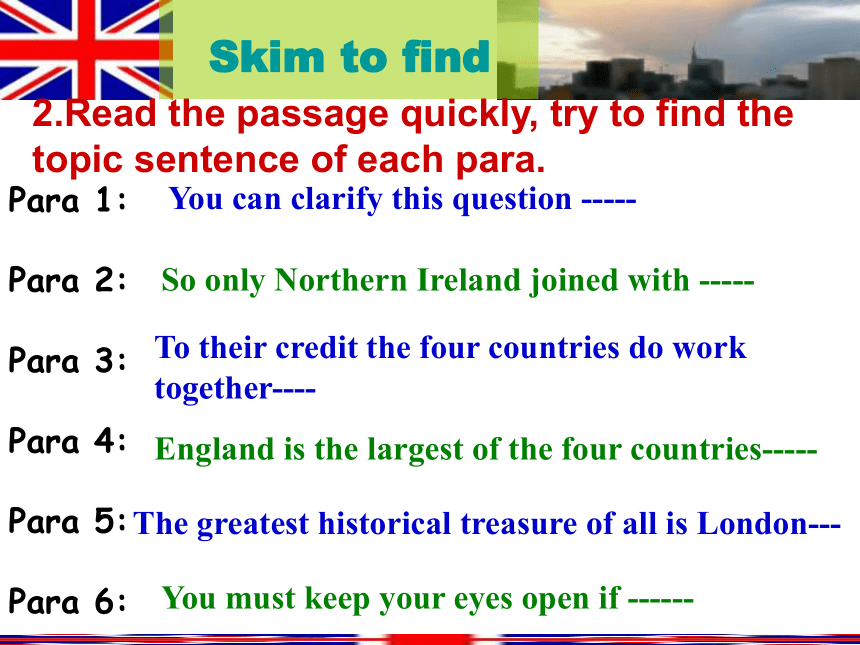 Skim to find

2.Read the passage quickly, try to find the topic sentence of each para.

Para 1: You can clarify this question -----

Para 2: So only Northern Ireland joined with -----

Para 3: To their credit the four countries do work together----

Para 4: England is the largest of the four countries-----

Para 5: The greatest historical treasure of all is London---

Para 6: You must keep your eyes open if ------